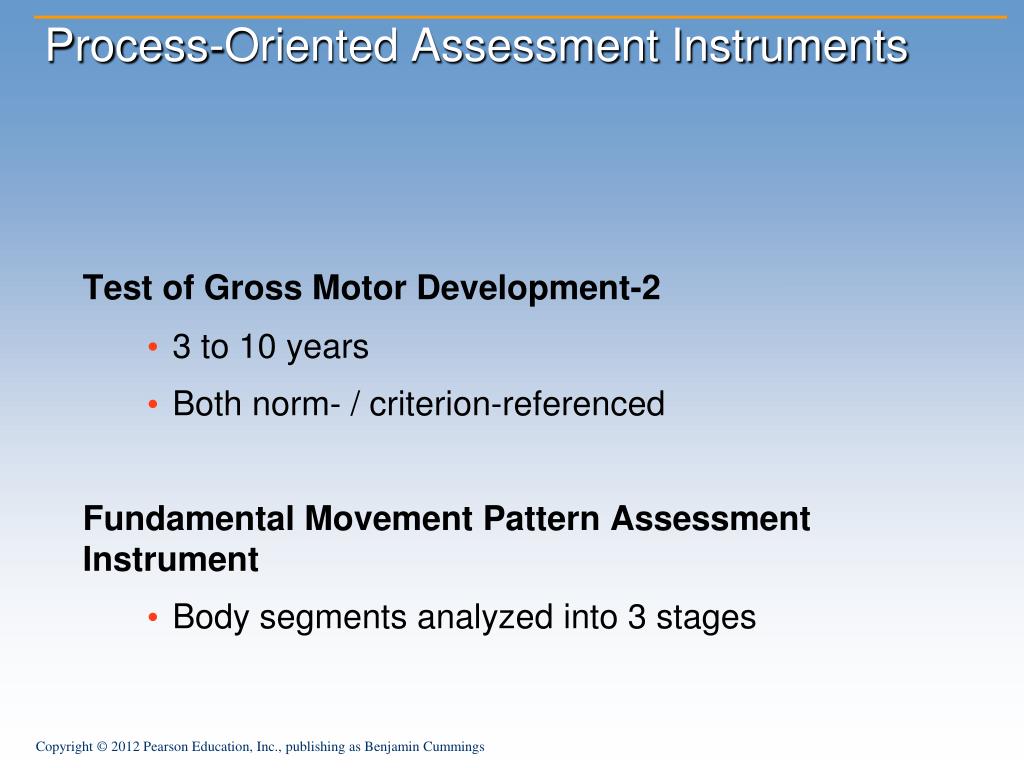 Process-Oriented Assessment Instruments

Test of Gross Motor Development-2

• 3 to 10 years

• Both norm- / criterion-referenced

Fundamental Movement Pattern Assessment Instrument

• Body segments analyzed into 3 stages

Copyright © 2012 Pearson Education, Inc., publishing as Benjamin Cummings